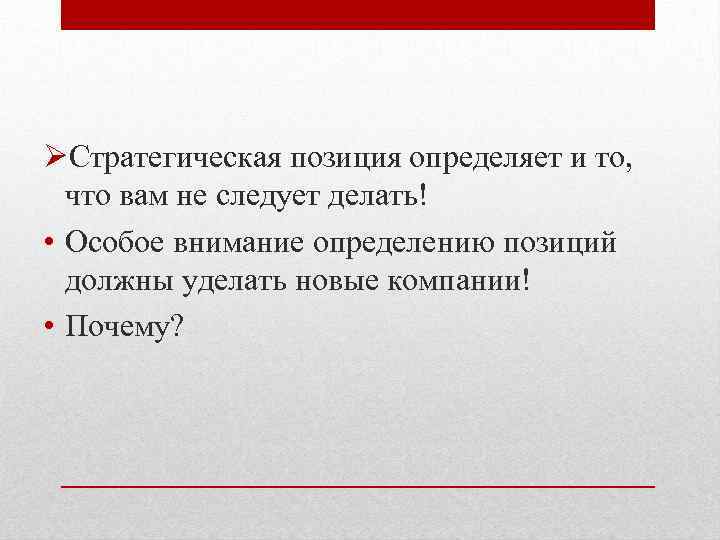 ➢Стратегическая позиция определяет и то, что вам не следует делать!

• Особое внимание определению позиций должны уделать новые компании!

• Почему?